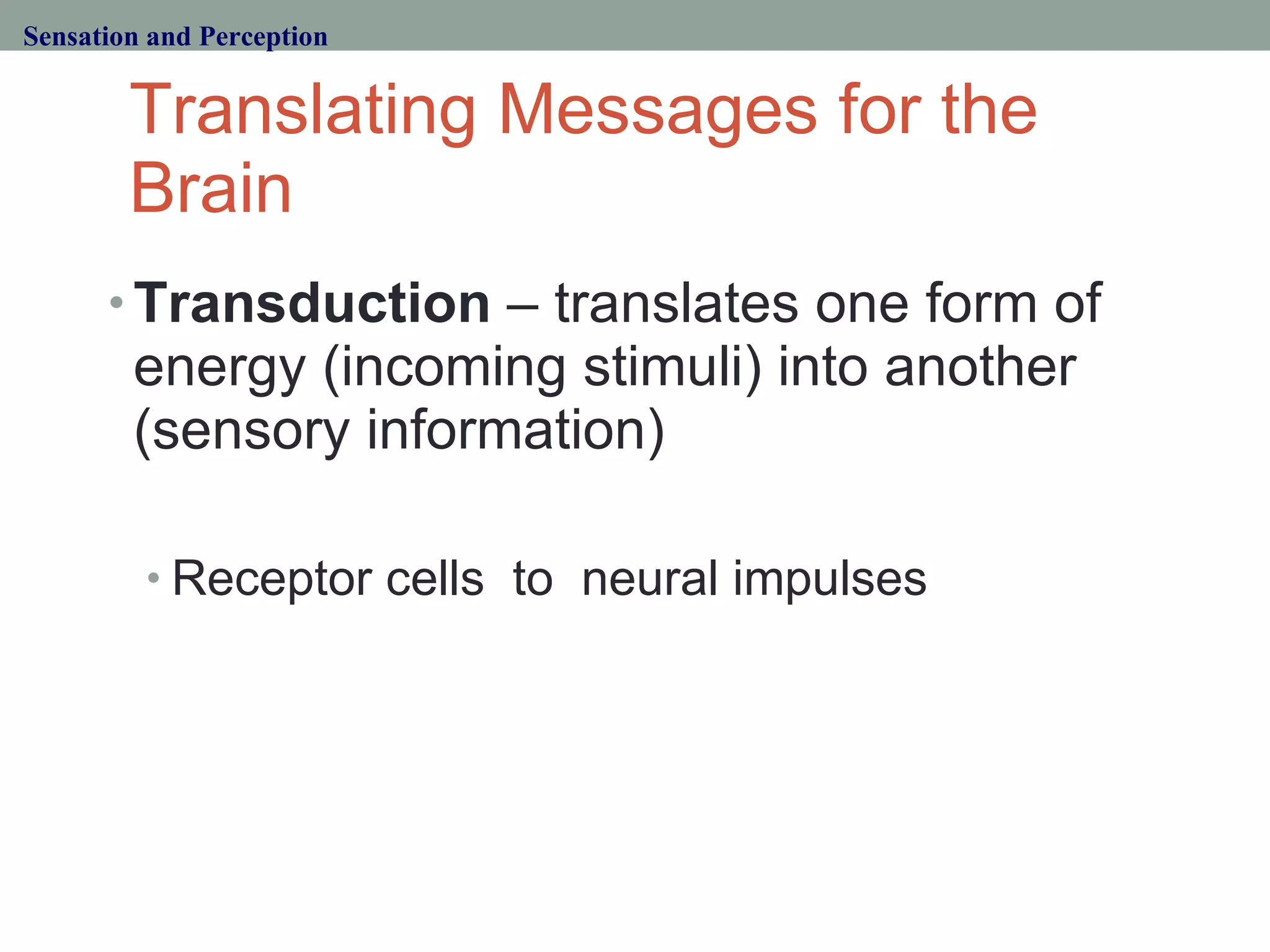 Sensation and Perception

Translating Messages for the Brain

• Transduction – translates one form of energy (incoming stimuli) into another (sensory information)

• Receptor cells to neural impulses